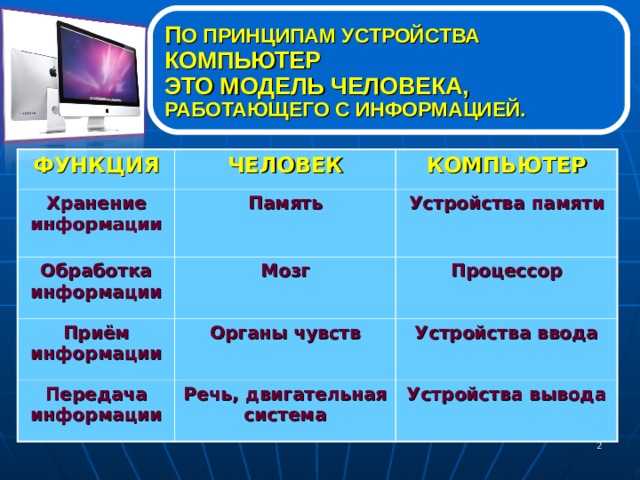 ПО ПРИНЦИПАМ УСТРОЙСТВА КОМПЬЮТЕР
ЭТО МОДЕЛЬ ЧЕЛОВЕКА,
РАБОТАЮЩЕГО С ИНФОРМАЦИЕЙ.

| ФУНКЦИЯ | ЧЕЛОВЕК | КОМПЬЮТЕР |
|---|---|---|
| Хранение информации | Память | Устройства памяти |
| Обработка информации | Мозг | Процессор |
| Приём информации | Органы чувств | Устройства ввода |
| Передача информации | Речь, двигательная система | Устройства вывода |

2